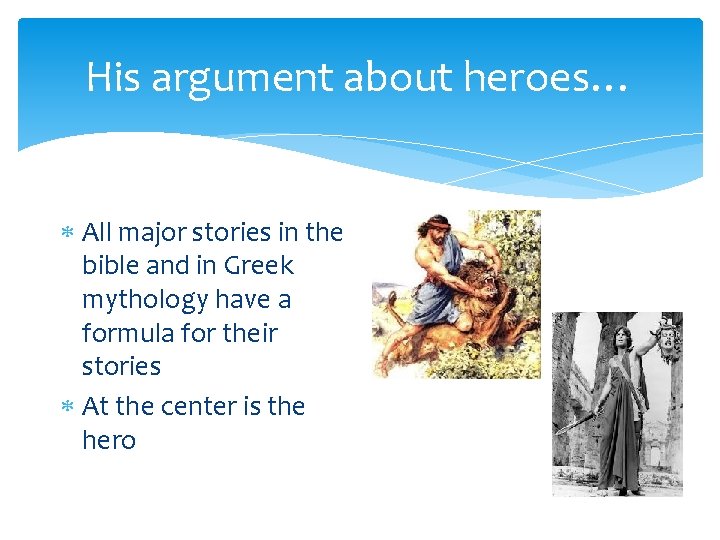 His argument about heroes…

* All major stories in the bible and in Greek mythology have a formula for their stories
* At the center is the hero